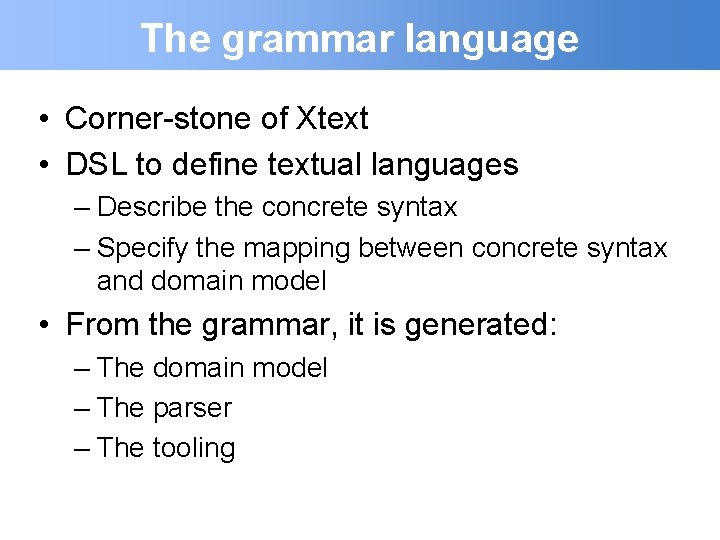 The grammar language

• Corner-stone of Xtext
• DSL to define textual languages
– Describe the concrete syntax
– Specify the mapping between concrete syntax and domain model
• From the grammar, it is generated:
– The domain model
– The parser
– The tooling